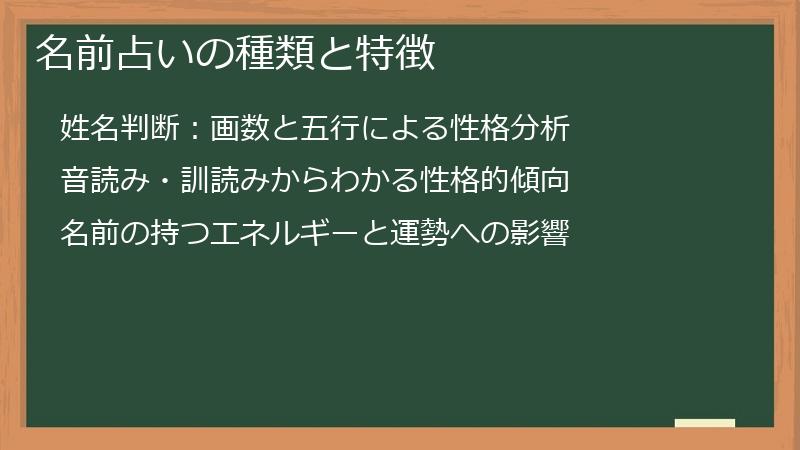 名前占いの種類と特徴

姓名判断：画数と五行による性格分析

音読み・訓読みからわかる性格的傾向

名前の持つエネルギーと運勢への影響